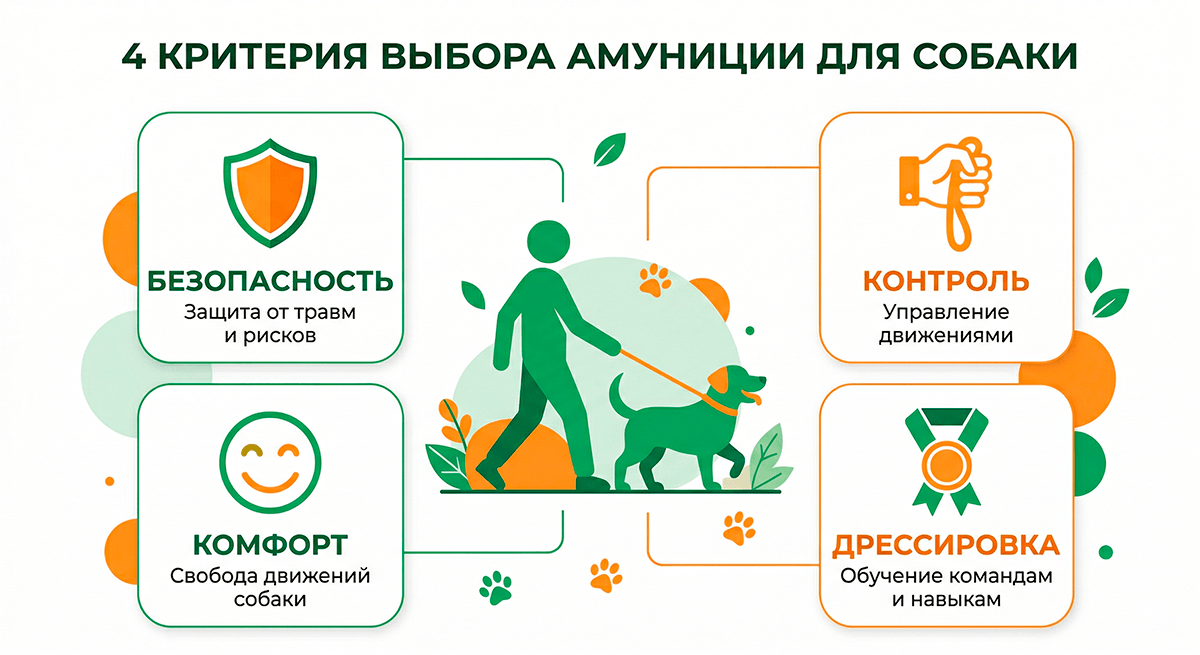 4 КРИТЕРИЯ ВЫБОРА АМУНИЦИИ ДЛЯ СОБАКИ

БЕЗОПАСНОСТЬ
Защита от травм и рисков

КОМФОРТ
Свобода движений собаки

КОНТРОЛЬ
Управление движениями

ДРЕССИРОВКА
Обучение командам и навыкам